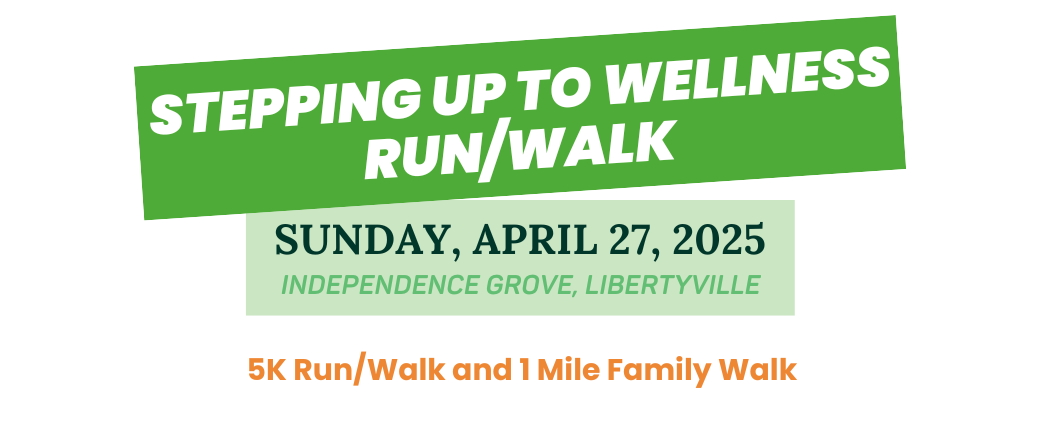 STEPPING UP TO WELLNESS RUN/WALK

SUNDAY, APRIL 27, 2025

INDEPENDENCE GROVE, LIBERTYVILLE

5K Run/Walk and 1 Mile Family Walk